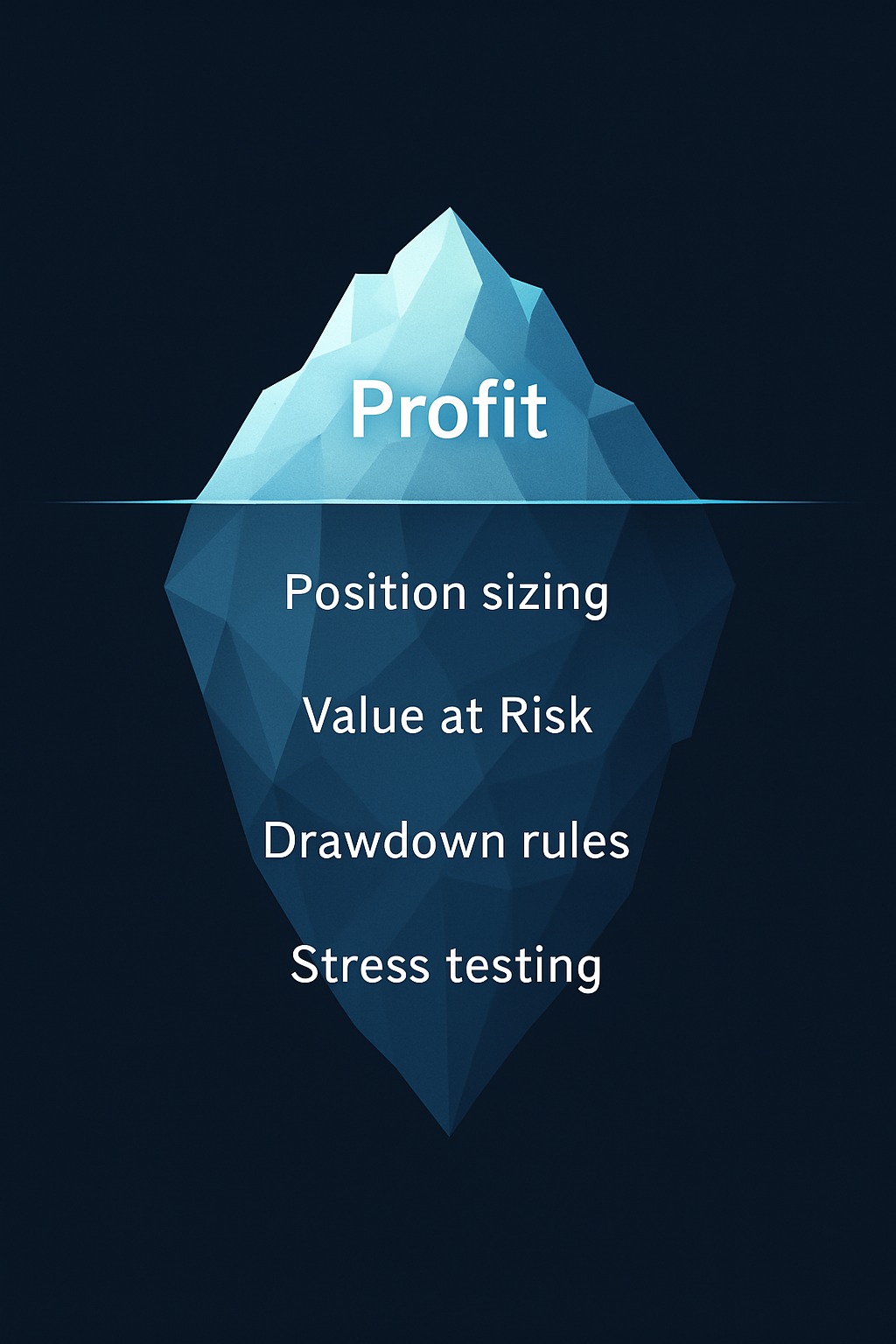 Profit

Position sizing

Value at Risk

Drawdown rules

Stress testing